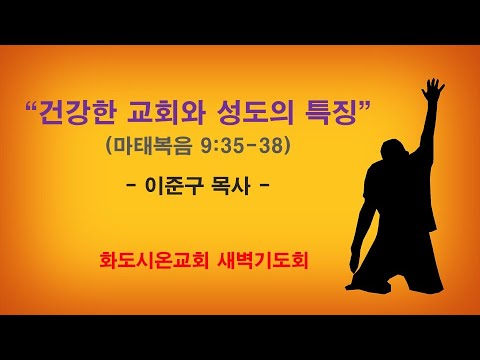 “건강한 교회와 성도의 특징”
(마태복음 9:35-38)

- 이준구 목사 -

화도시온교회 새벽기도회